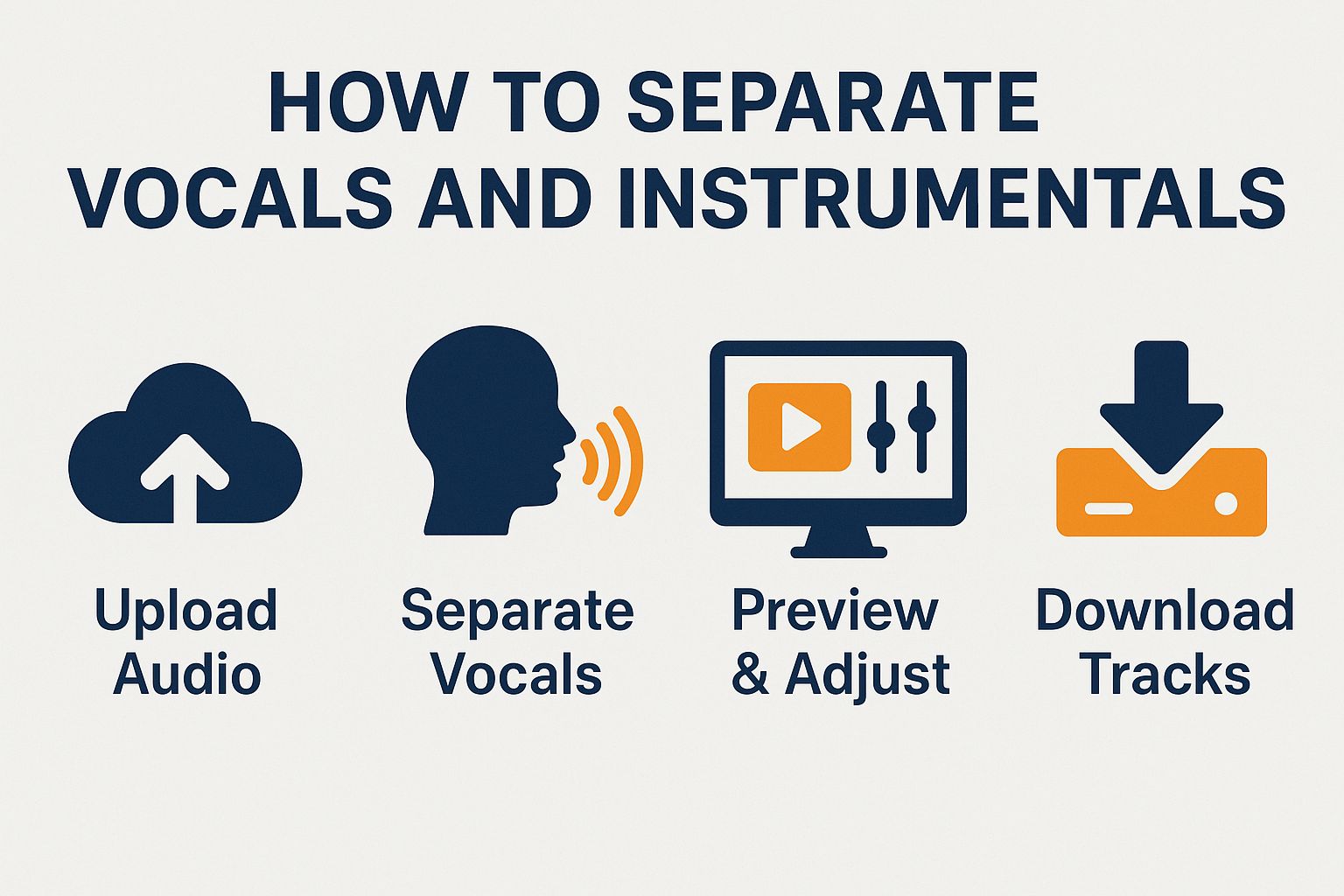 HOW TO SEPARATE VOCALS AND INSTRUMENTALS

Upload Audio

Separate Vocals

Preview & Adjust

Download Tracks